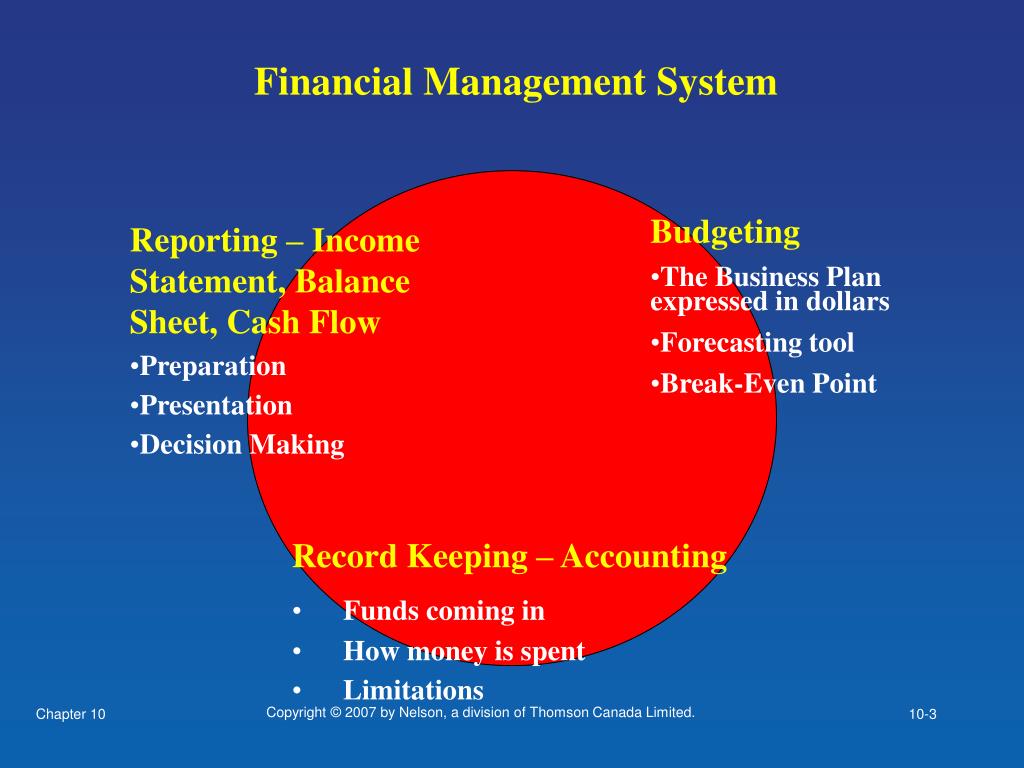 Financial Management System

Reporting – Income Statement, Balance Sheet, Cash Flow

•Preparation

•Presentation

•Decision Making

Budgeting

•The Business Plan expressed in dollars

•Forecasting tool

•Break-Even Point

Record Keeping – Accounting

• Funds coming in

• How money is spent

• Limitations

Chapter 10

Copyright © 2007 by Nelson, a division of Thomson Canada Limited.

10-3